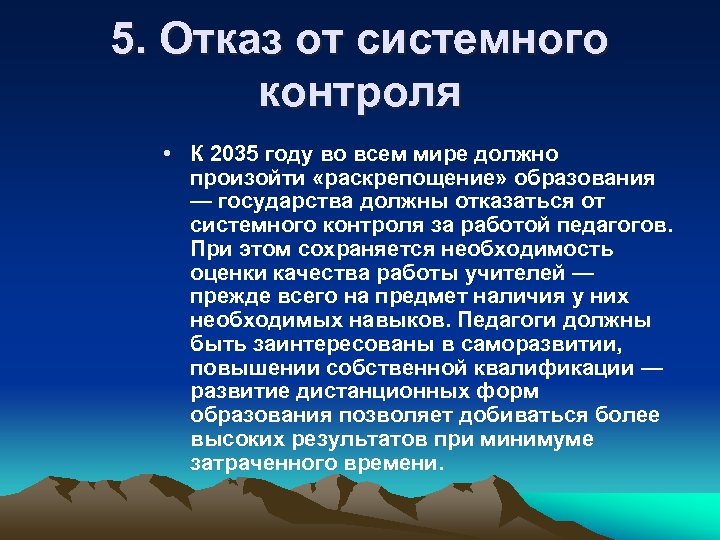 5. Отказ от системного контроля

• К 2035 году во всем мире должно произойти «раскрепощение» образования — государства должны отказаться от системного контроля за работой педагогов. При этом сохраняется необходимость оценки качества работы учителей — прежде всего на предмет наличия у них необходимых навыков. Педагоги должны быть заинтересованы в саморазвитии, повышении собственной квалификации — развитие дистанционных форм образования позволяет добиваться более высоких результатов при минимуме затраченного времени.